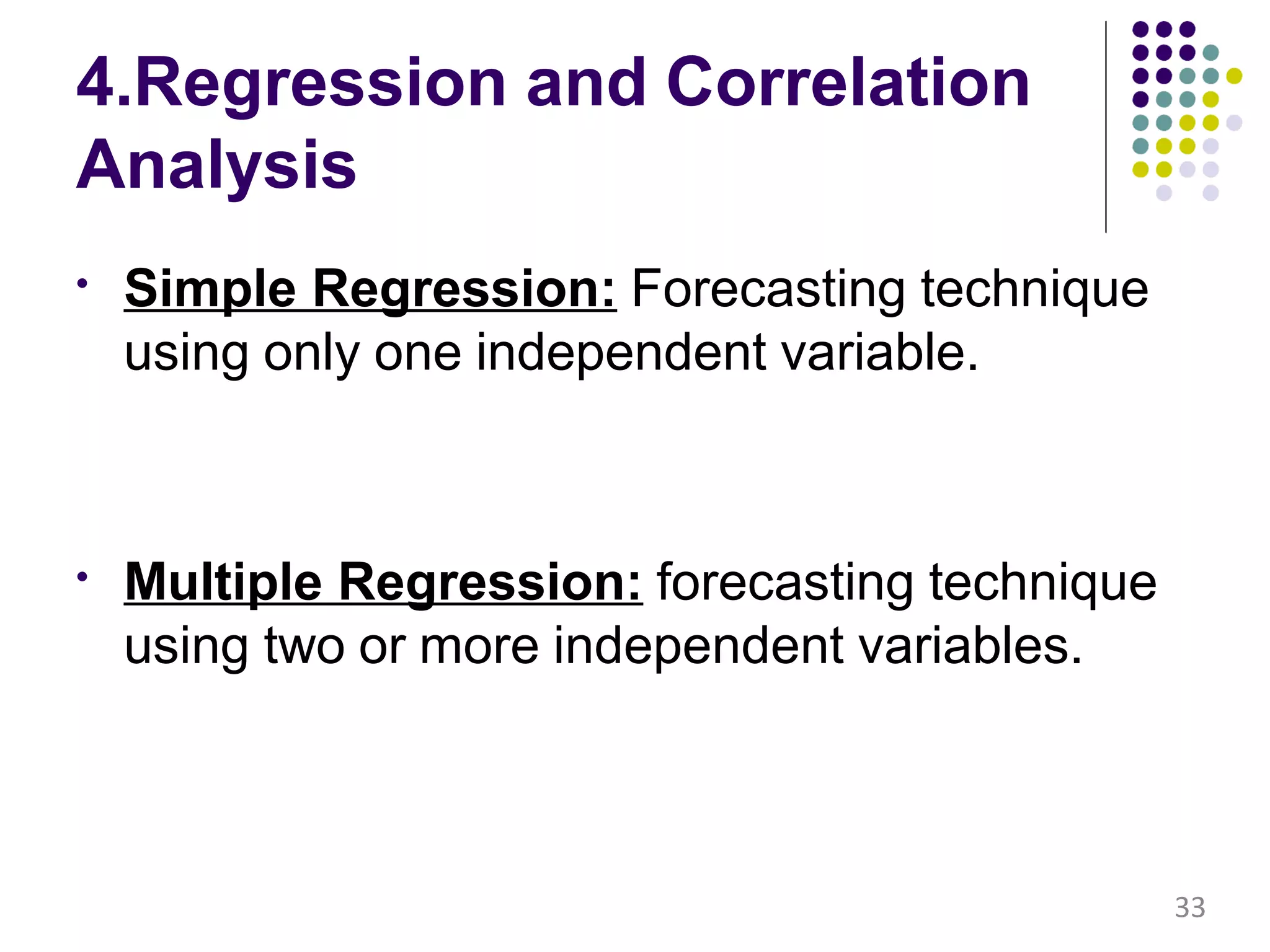 4.Regression and Correlation Analysis

• Simple Regression: Forecasting technique using only one independent variable.

• Multiple Regression: forecasting technique using two or more independent variables.

33